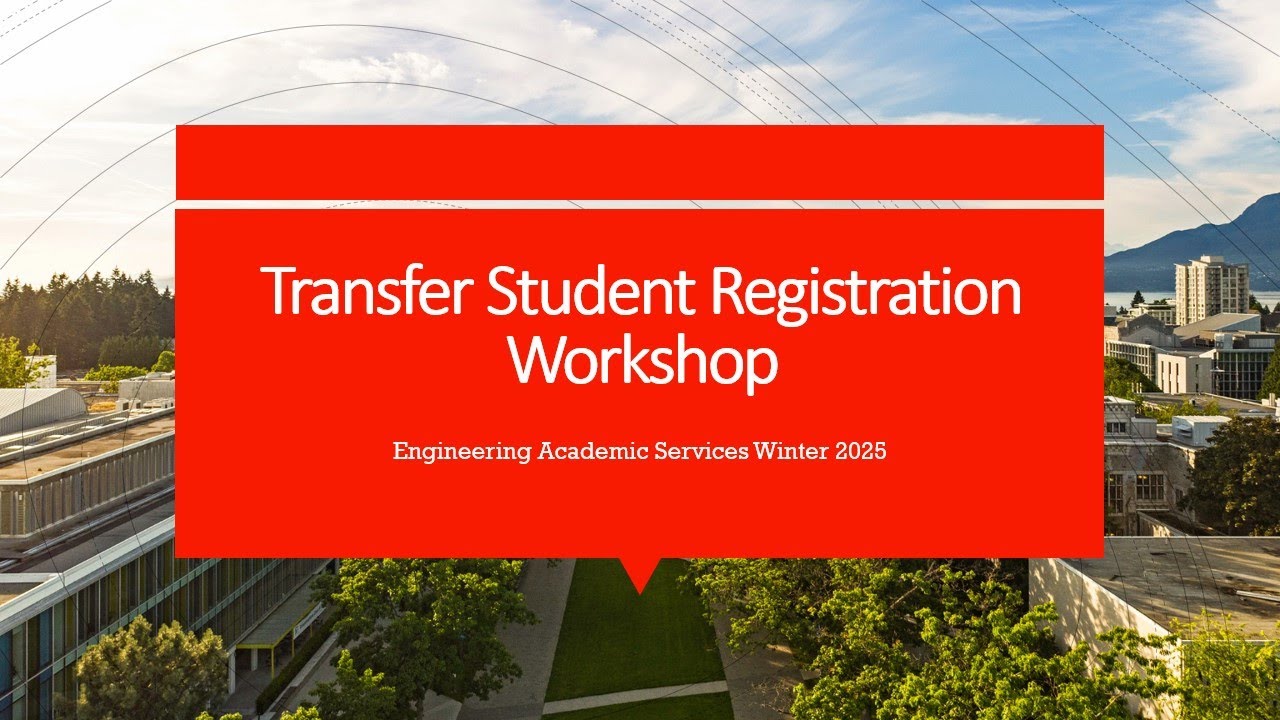 Transfer Student Registration Workshop

Engineering Academic Services Winter 2025